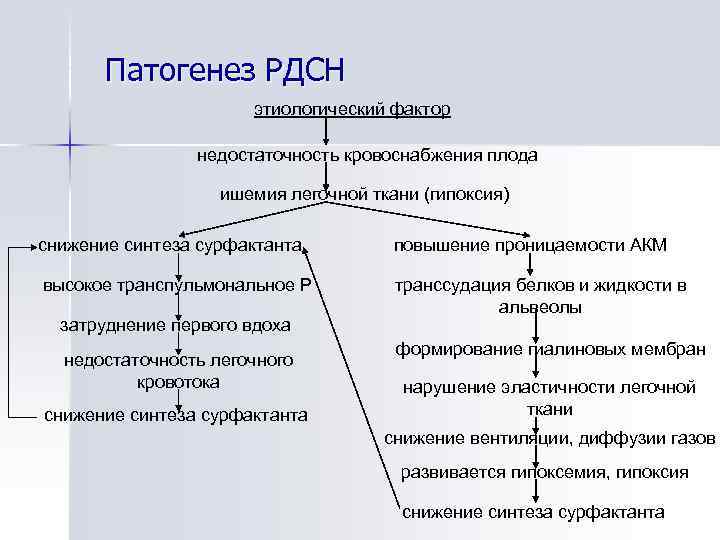 Патогенез РДСН

этиологический фактор

недостаточность кровоснабжения плода

ишемия легочной ткани (гипоксия)

снижение синтеза сурфактанта

высокое транспульмональное Р

затруднение первого вдоха

недостаточность легочного кровотока

снижение синтеза сурфактанта

повышение проницаемости АКМ

транссудация белков и жидкости в альвеолы

формирование гиалиновых мембран

нарушение эластичности легочной ткани

снижение вентиляции, диффузии газов

развивается гипоксемия, гипоксия

снижение синтеза сурфактанта